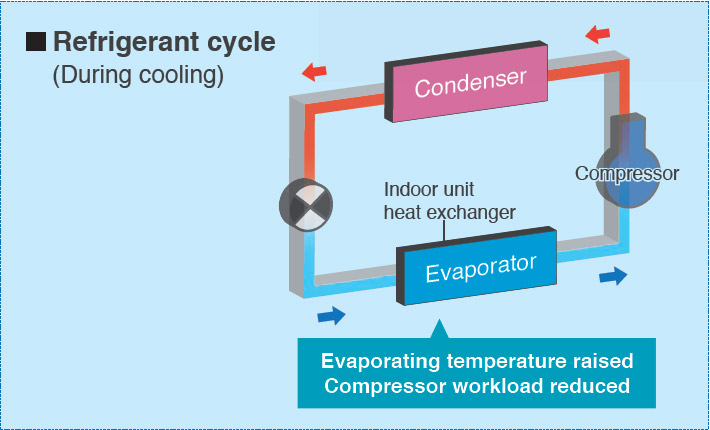 ■ Refrigerant cycle
(During cooling)

Condenser

Compressor

Indoor unit
heat exchanger

Evaporator

Evaporating temperature raised
Compressor workload reduced